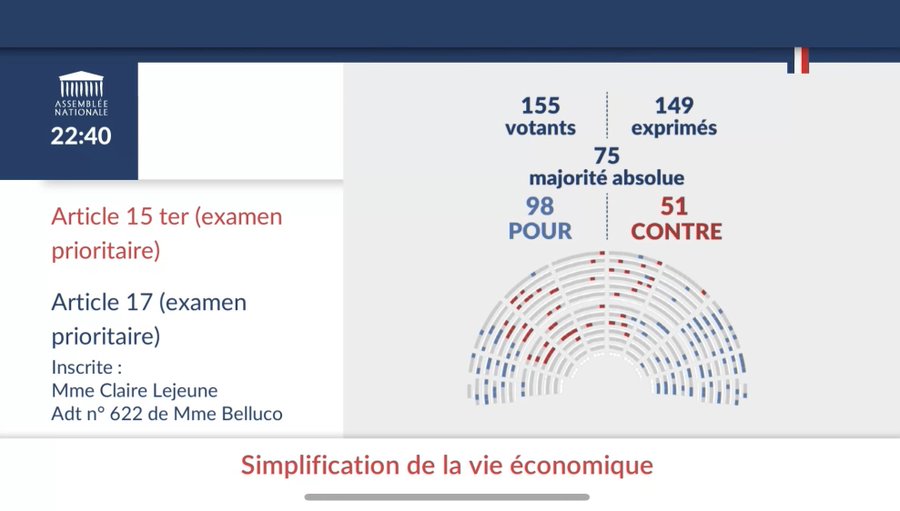 ASSEMBLÉE NATIONALE

22:40

Article 15 ter (examen prioritaire)

Article 17 (examen prioritaire)

Inscrite :
Mme Claire Lejeune
Adt n° 622 de Mme Belluco

155 votants

149 exprimés

75 majorité absolue

98 POUR

51 CONTRE

Simplification de la vie économique